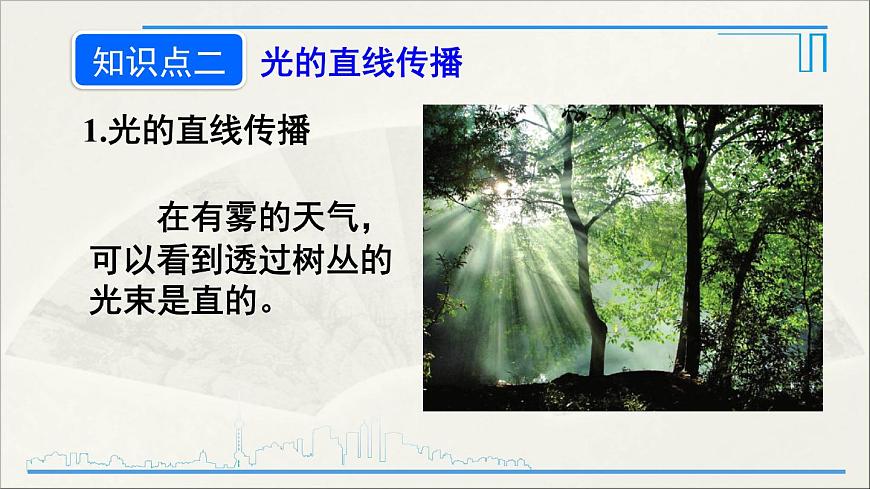 知识点二 光的直线传播

1.光的直线传播

在有雾的天气，可以看到透过树丛的光束是直的。